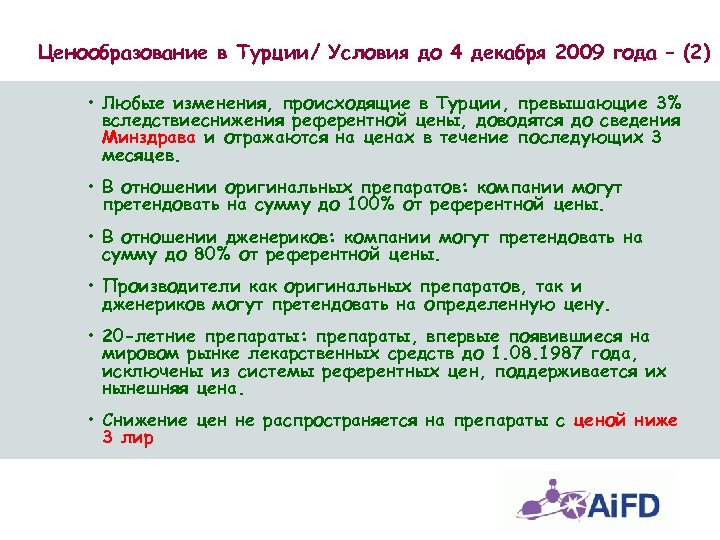 Ценообразование в Турции/ Условия до 4 декабря 2009 года – (2)

• Любые изменения, происходящие в Турции, превышающие 3% вследствиеснижения референтной цены, доводятся до сведения Минздрава и отражаются на ценах в течение последующих 3 месяцев.

• В отношении оригинальных препаратов: компании могут претендовать на сумму до 100% от референтной цены.

• В отношении дженериков: компании могут претендовать на сумму до 80% от референтной цены.

• Производители как оригинальных препаратов, так и дженериков могут претендовать на определенную цену.

• 20-летние препараты: препараты, впервые появившиеся на мировом рынке лекарственных средств до 1.08.1987 года, исключены из системы референтных цен, поддерживается их нынешняя цена.

• Снижение цен не распространяется на препараты с ценой ниже 3 лир

AiFD